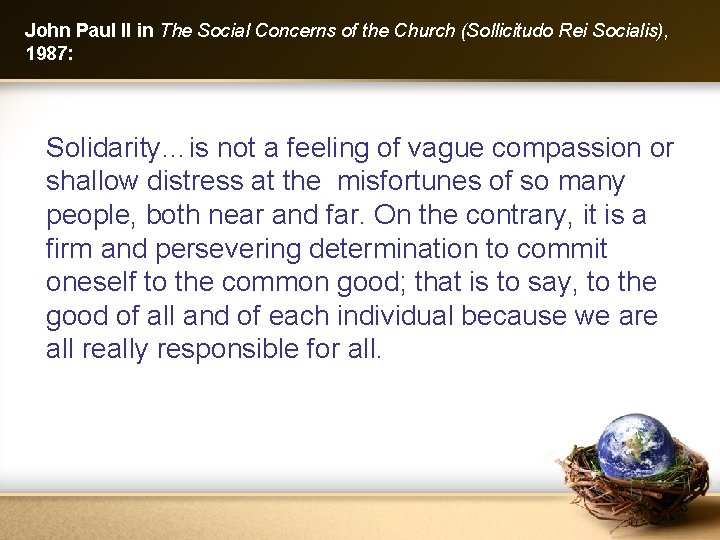 John Paul II in The Social Concerns of the Church (Sollicitudo Rei Socialis), 1987:

Solidarity…is not a feeling of vague compassion or shallow distress at the misfortunes of so many people, both near and far. On the contrary, it is a firm and persevering determination to commit oneself to the common good; that is to say, to the good of all and of each individual because we are all really responsible for all.